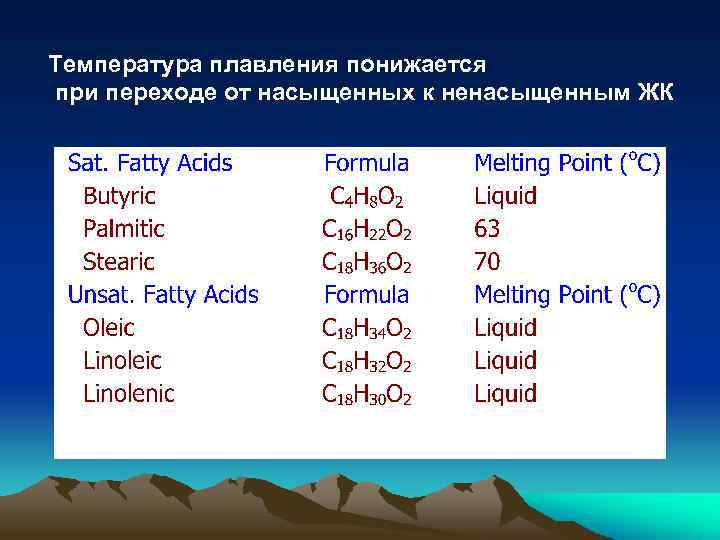 Температура плавления понижается при переходе от насыщенных к ненасыщенным ЖК

| Sat. Fatty Acids | Formula | Melting Point ($^oC$) |
|---|---|---|
| Butyric | $C_4H_8O_2$ | Liquid |
| Palmitic | $C_{16}H_{22}O_2$ | 63 |
| Stearic | $C_{18}H_{36}O_2$ | 70 |
| Unsat. Fatty Acids | Formula | Melting Point ($^oC$) |
| Oleic | $C_{18}H_{34}O_2$ | Liquid |
| Linoleic | $C_{18}H_{32}O_2$ | Liquid |
| Linolenic | $C_{18}H_{30}O_2$ | Liquid |